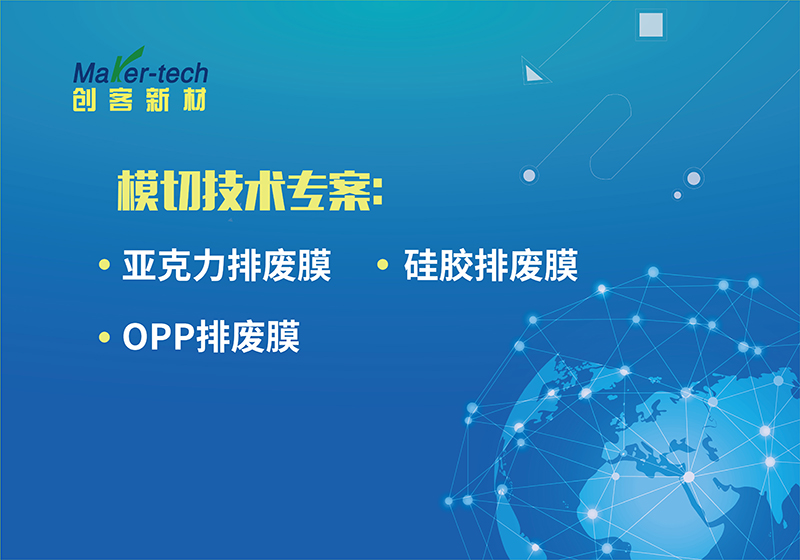 Maker-tech
创客新材

模切技术专案:

• 亚克力排废膜 • 硅胶排废膜

• OPP排废膜